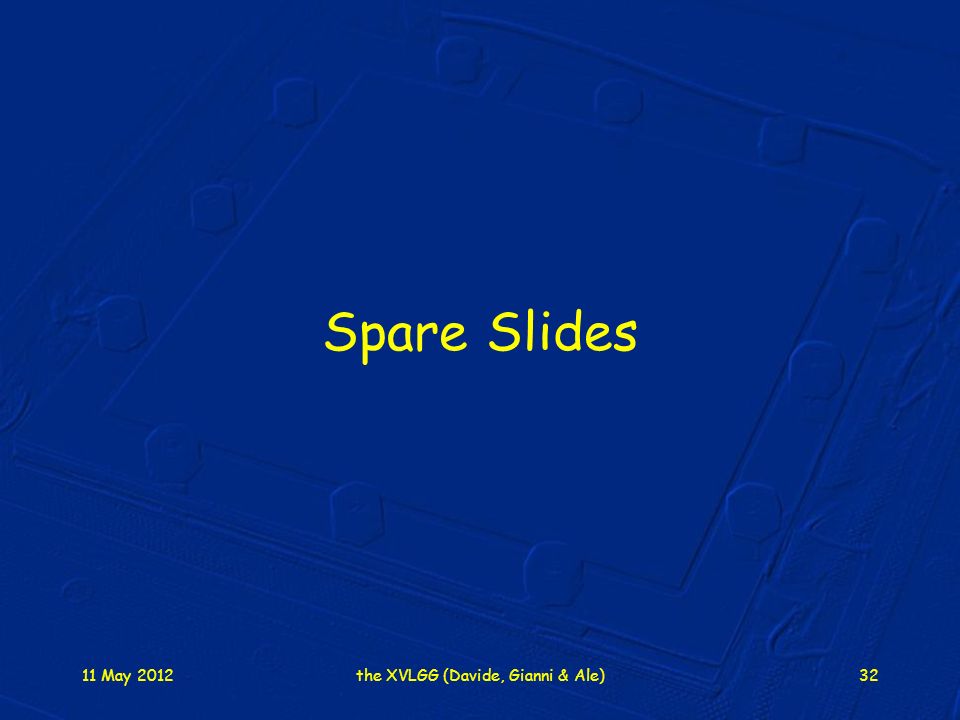 Spare Slides

11 May 2012

the XVLGG (Davide, Gianni & Ale)

32